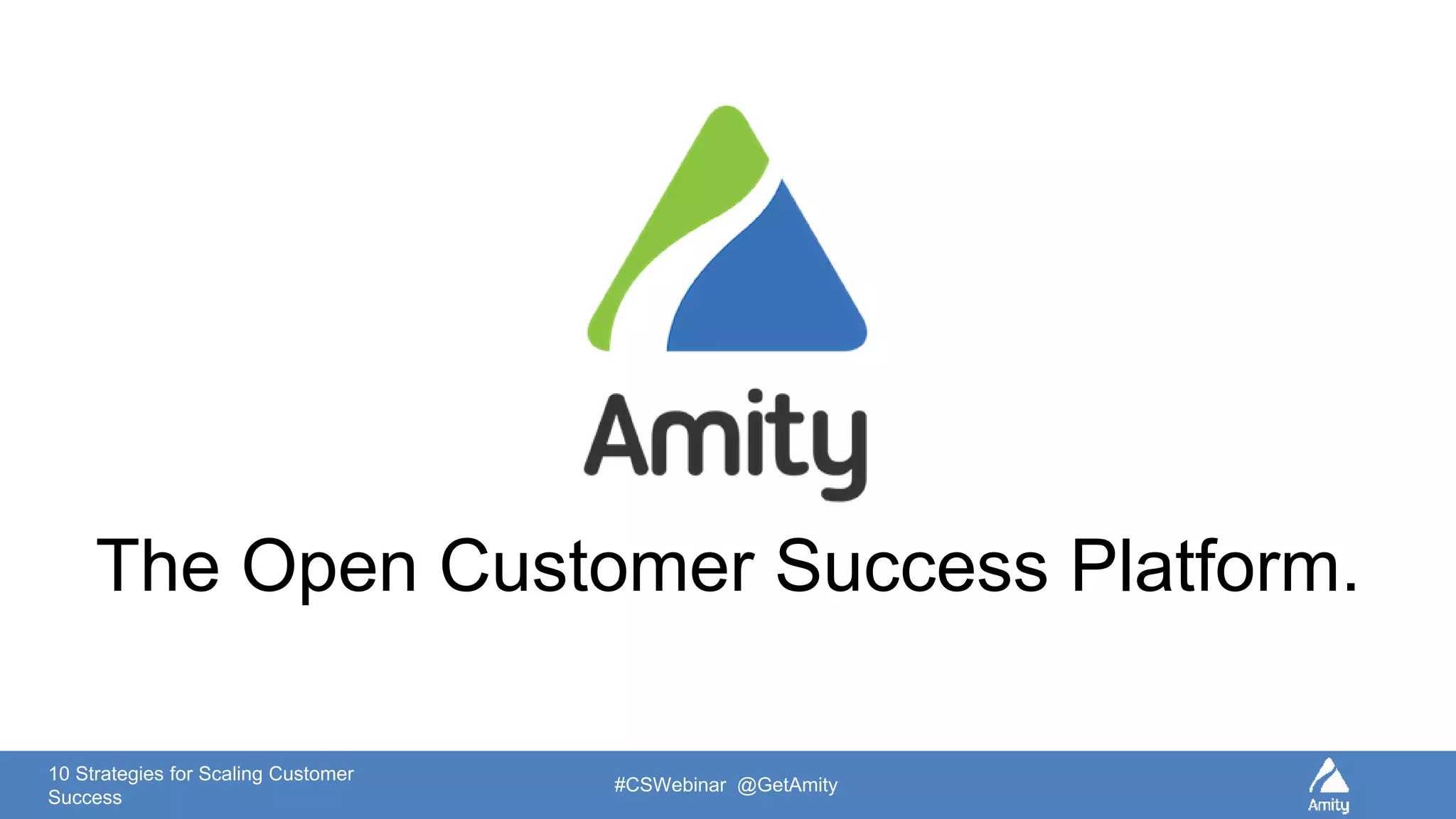 Amity

The Open Customer Success Platform.

10 Strategies for Scaling Customer Success

#CSWebinar @GetAmity

Amity